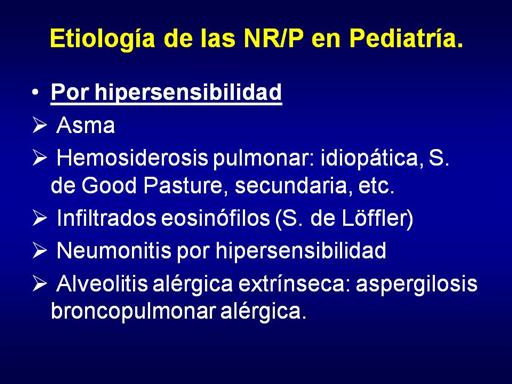 Etiología de las NR/P en Pediatría.

• Por hipersensibilidad
➢ Asma
➢ Hemosiderosis pulmonar: idiopática, S. de Good Pasture, secundaria, etc.
➢ Infiltrados eosinófilos (S. de Löffler)
➢ Neumonitis por hipersensibilidad
➢ Alveolitis alérgica extrínseca: aspergilosis broncopulmonar alérgica.